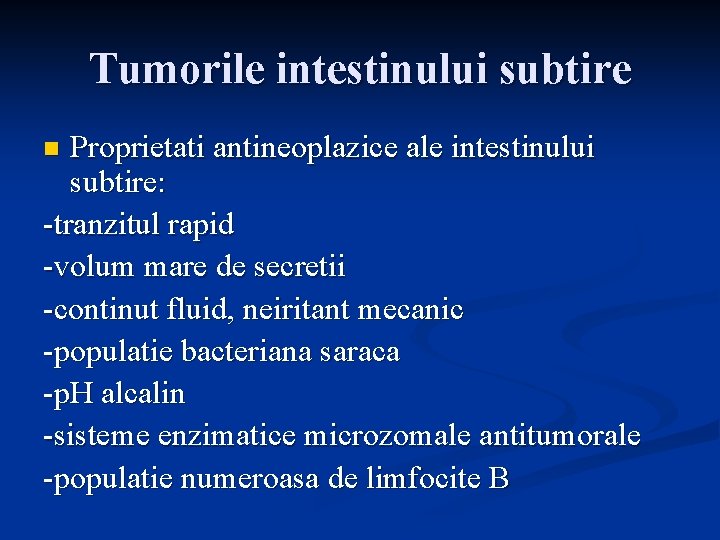 Tumorile intestinului subtire

Proprietati antineoplazice ale intestinului subtire:

-tranzitul rapid

-volum mare de secretii

-continut fluid, neiritant mecanic

-populatie bacteriana saraca

-pH alcalin

-sisteme enzimatice microzomale antitumorale

-populatie numeroasa de limfocite B